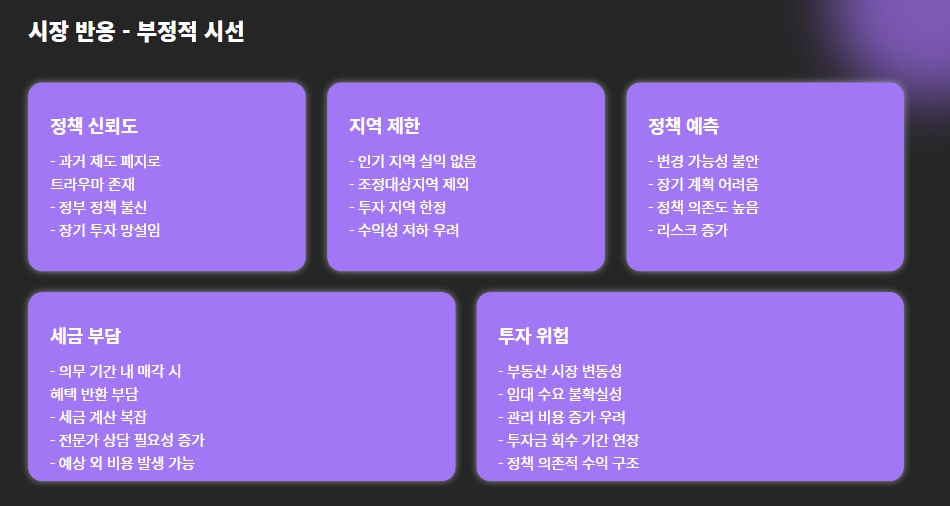 시장 반응 - 부정적 시선

정책 신뢰도

- 과거 제도 폐지로 트라우마 존재
- 정부 정책 불신
- 장기 투자 망설임

지역 제한

- 인기 지역 실익 없음
- 조정대상지역 제외
- 투자 지역 한정
- 수익성 저하 우려

정책 예측

- 변경 가능성 불안
- 장기 계획 어려움
- 정책 의존도 높음
- 리스크 증가

세금 부담

- 의무 기간 내 매각 시 혜택 반환 부담
- 세금 계산 복잡
- 전문가 상담 필요성 증가
- 예상 외 비용 발생 가능

투자 위험

- 부동산 시장 변동성
- 임대 수요 불확실성
- 관리 비용 증가 우려
- 투자금 회수 기간 연장
- 정책 의존적 수익 구조